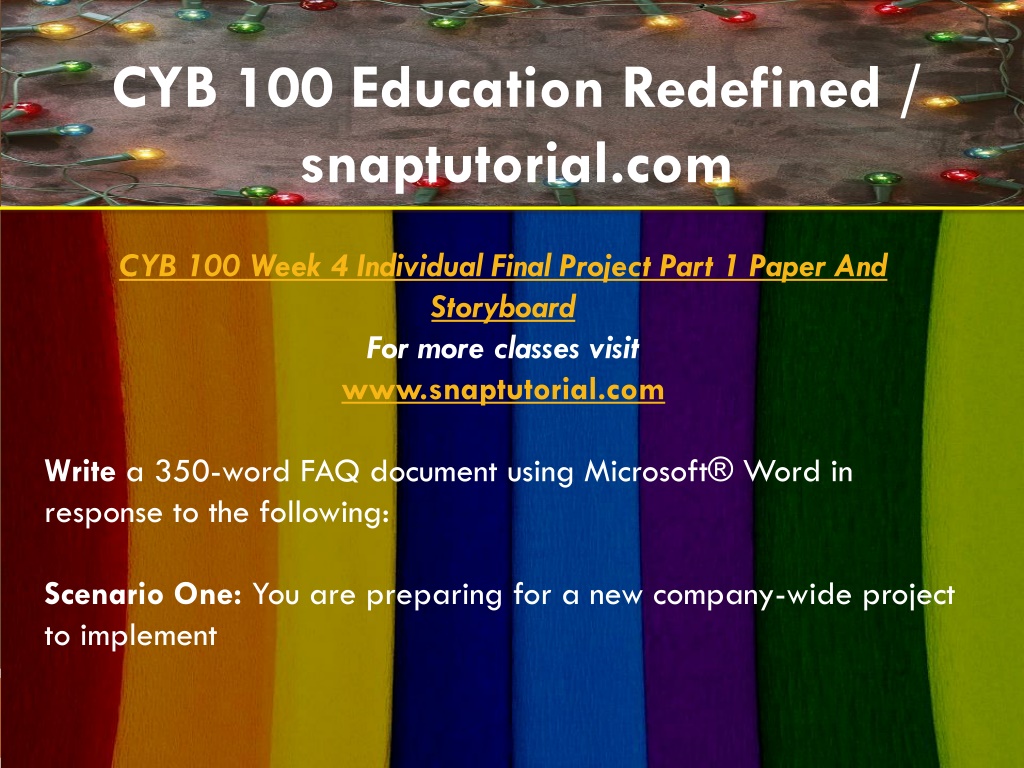 CYB 100 Education Redefined / snaptutorial.com

CYB 100 Week 4 Individual Final Project Part 1 Paper And Storyboard
For more classes visit
www.snaptutorial.com

Write a 350-word FAQ document using Microsoft® Word in response to the following:

Scenario One: You are preparing for a new company-wide project to implement